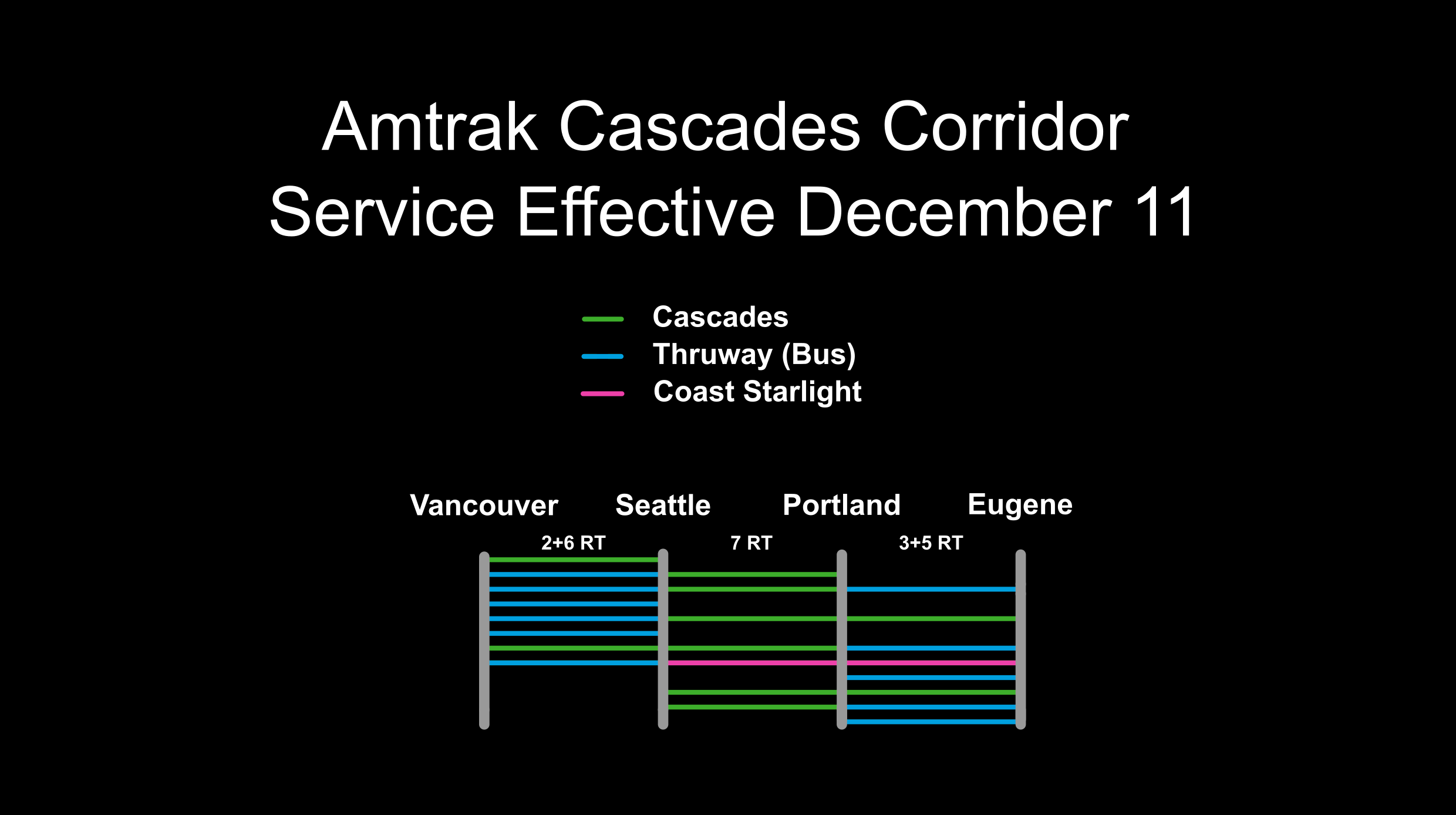 Amtrak Cascades Corridor
Service Effective December 11

Cascades
Thruway (Bus)
Coast Starlight

Vancouver
Seattle
Portland
Eugene

2+6 RT
7 RT
3+5 RT